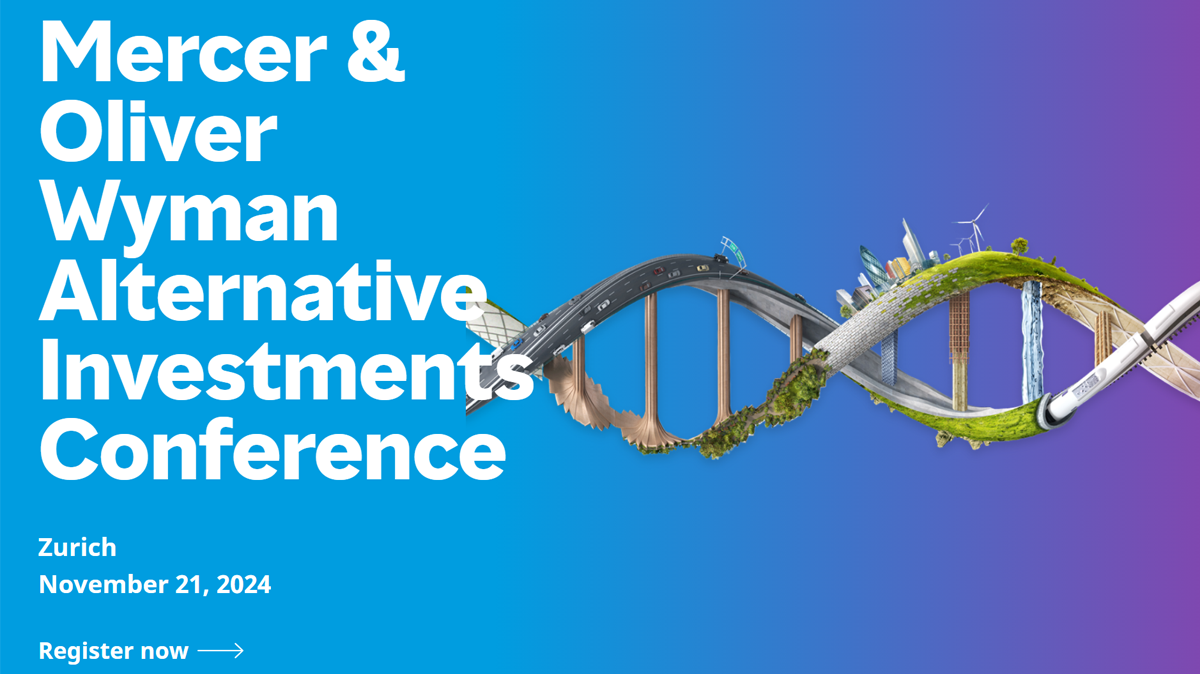 Mercer & Oliver Wyman Alternative Investments Conference

Zurich
November 21, 2024

Register now